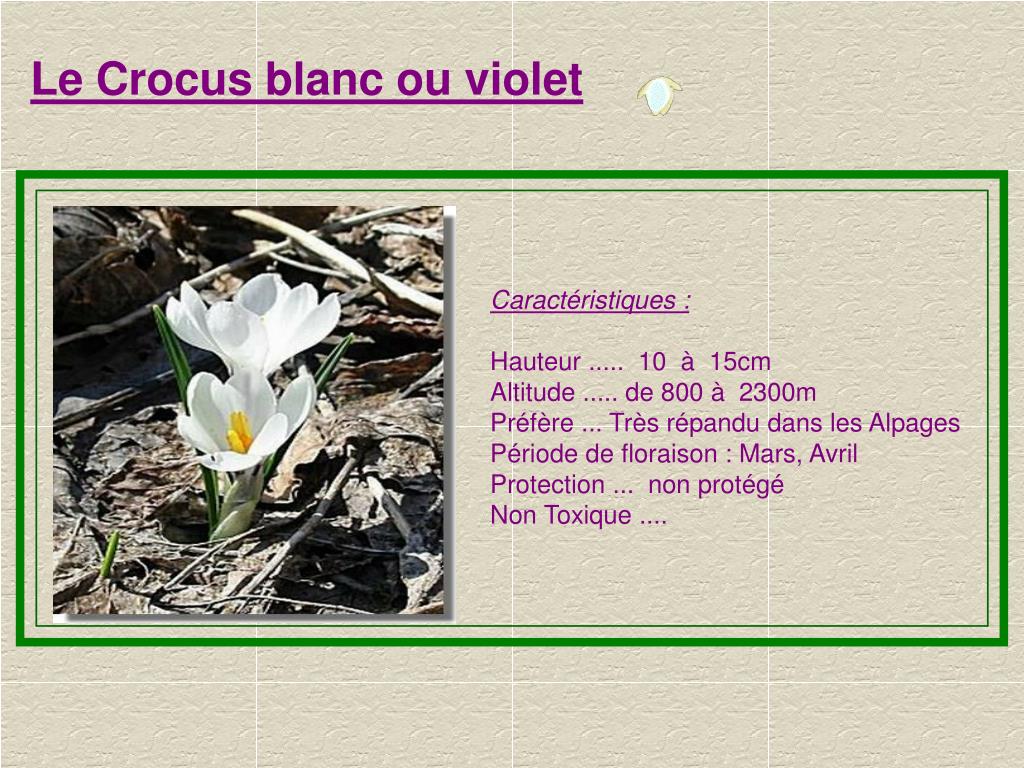 Le Crocus blanc ou violet

Caractéristiques :

Hauteur ..... 10 à 15cm
Altitude ..... de 800 à 2300m
Préfère ... Très répandu dans les Alpages
Période de floraison : Mars, Avril
Protection ... non protégé
Non Toxique ....